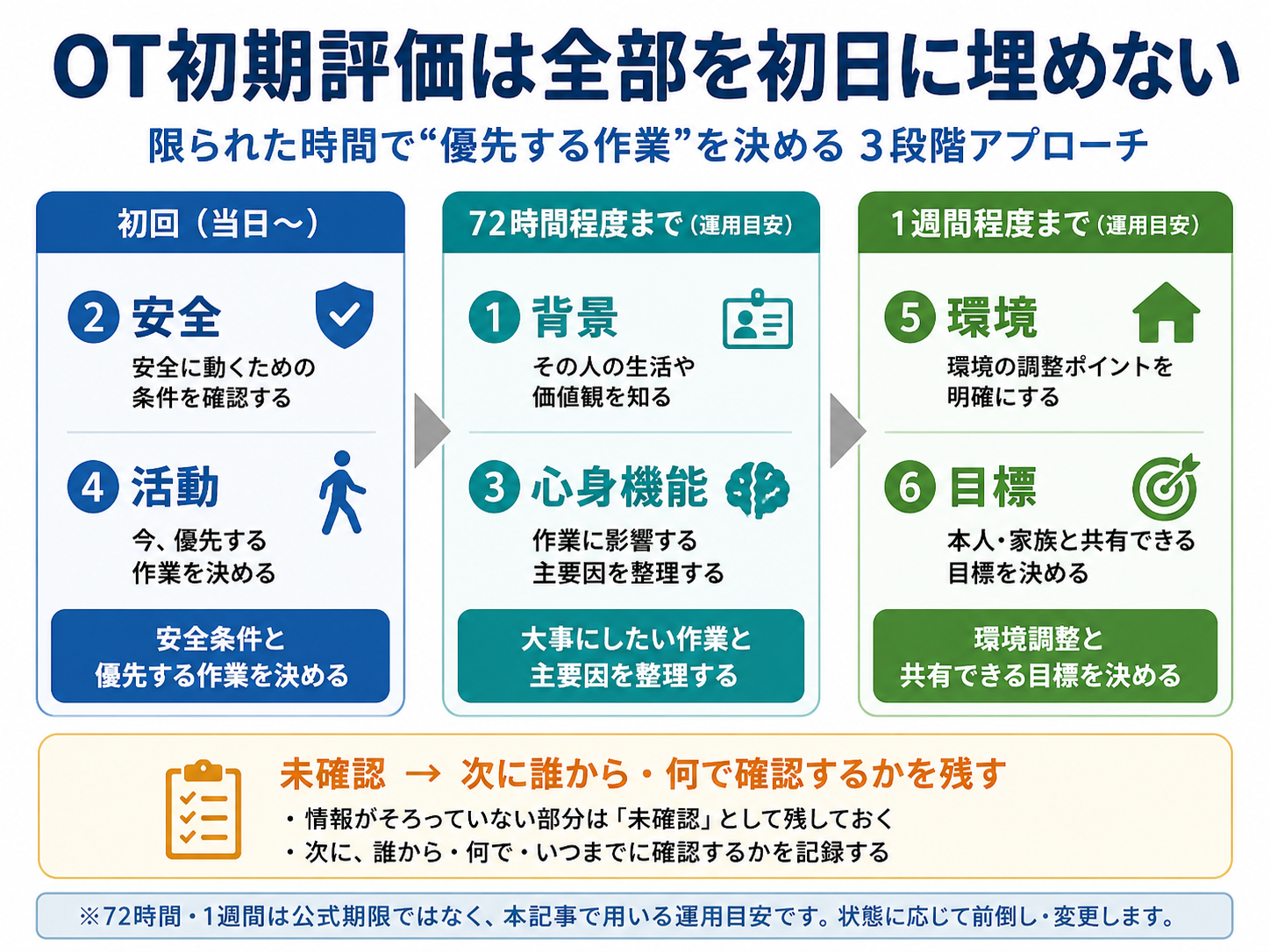 OT初期評価は全部を初日に埋めない

限られた時間で“優先する作業”を決める 3段階アプローチ

初回（当日〜）

2 安全
安全に動くための条件を確認する

4 活動
今、優先する作業を決める

安全条件と優先する作業を決める

72時間程度まで（運用目安）

1 背景
その人の生活や価値観を知る

3 心身機能
作業に影響する主要因を整理する

大事にしたい作業と主要因を整理する

1週間程度まで（運用目安）

5 環境
環境の調整ポイントを明確にする

6 目標
本人・家族と共有できる目標を決める

環境調整と共有できる目標を決める

未確認 → 次に誰から・何で確認するかを残す
・情報がそろっていない部分は「未確認」として残しておく
・次に、誰から・何で・いつまでに確認するかを記録する

※72時間・1週間は公式期限ではなく、本記事で用いる運用目安です。状態に応じて前倒し・変更します。